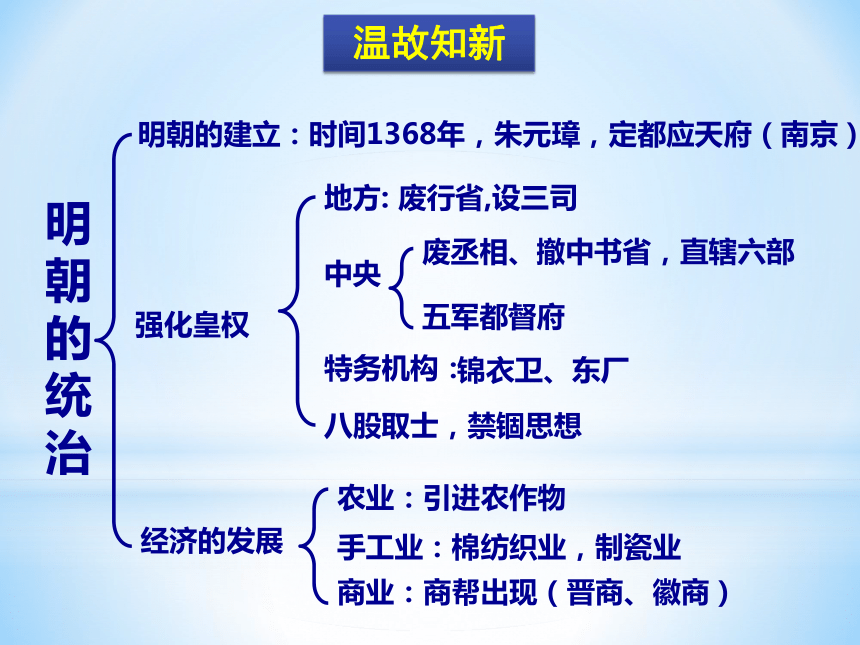 温故知新

明朝的统治

明朝的建立：时间1368年，朱元璋，定都应天府（南京）

强化皇权

地方: 废行省,设三司

中央

废丞相、撤中书省，直辖六部

五军都督府

特务机构 :锦衣卫、东厂

八股取士，禁锢思想

经济的发展

农业：引进农作物

手工业：棉纺织业，制瓷业

商业：商帮出现（晋商、徽商）